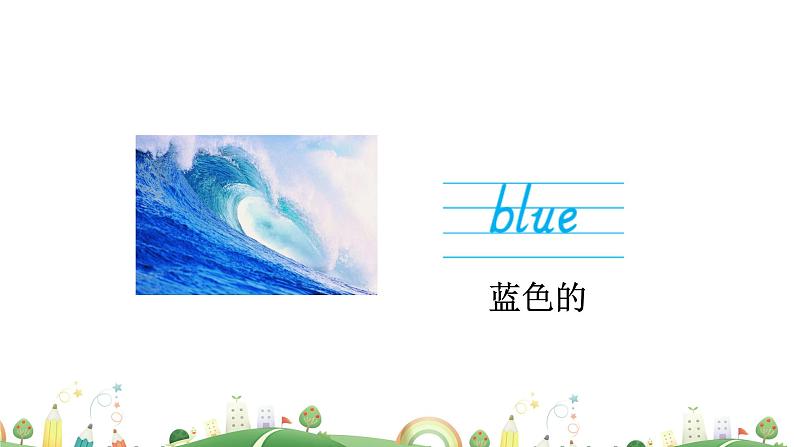 blue

蓝色的